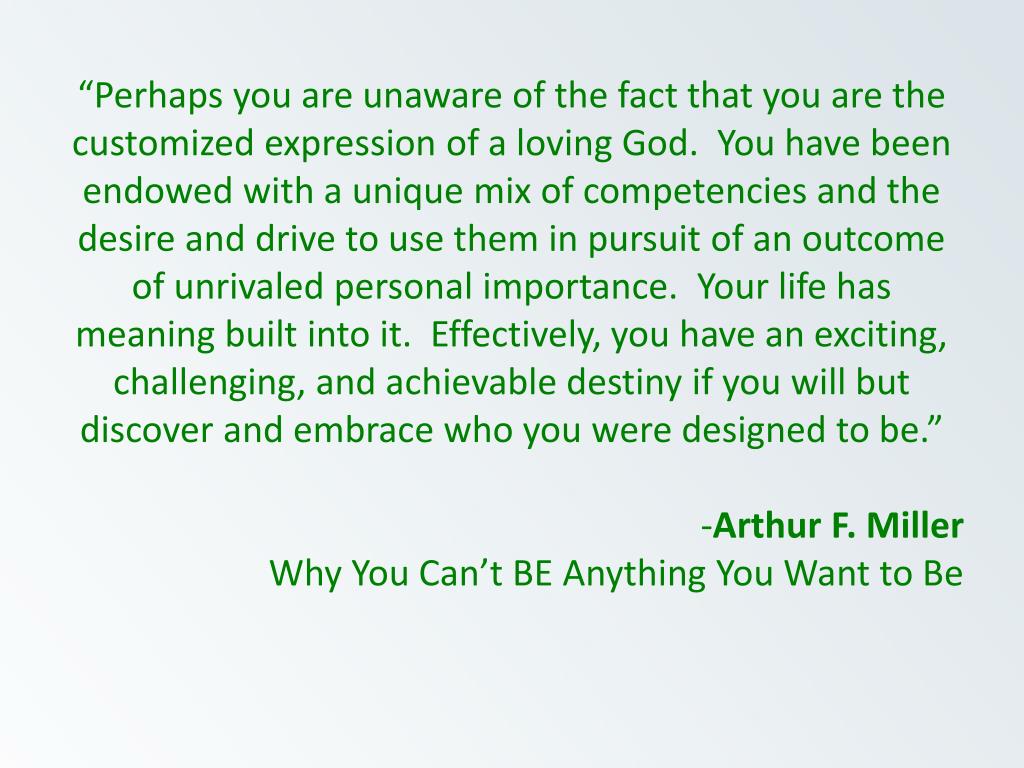 “Perhaps you are unaware of the fact that you are the customized expression of a loving God.  You have been endowed with a unique mix of competencies and the desire and drive to use them in pursuit of an outcome of unrivaled personal importance.  Your life has meaning built into it.  Effectively, you have an exciting, challenging, and achievable destiny if you will but discover and embrace who you were designed to be.”

-Arthur F. Miller
Why You Can’t BE Anything You Want to Be